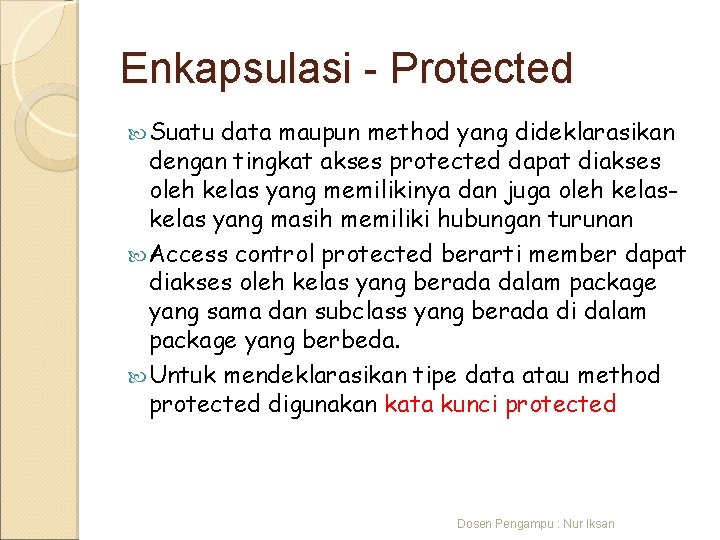 Enkapsulasi - Protected

Suatu data maupun method yang dideklarasikan dengan tingkat akses protected dapat diakses oleh kelas yang memilikinya dan juga oleh kelas-kelas yang masih memiliki hubungan turunan

Access control protected berarti member dapat diakses oleh kelas yang berada dalam package yang sama dan subclass yang berada di dalam package yang berbeda.

Untuk mendeklarasikan tipe data atau method protected digunakan kata kunci protected

Dosen Pengampu : Nur Iksan